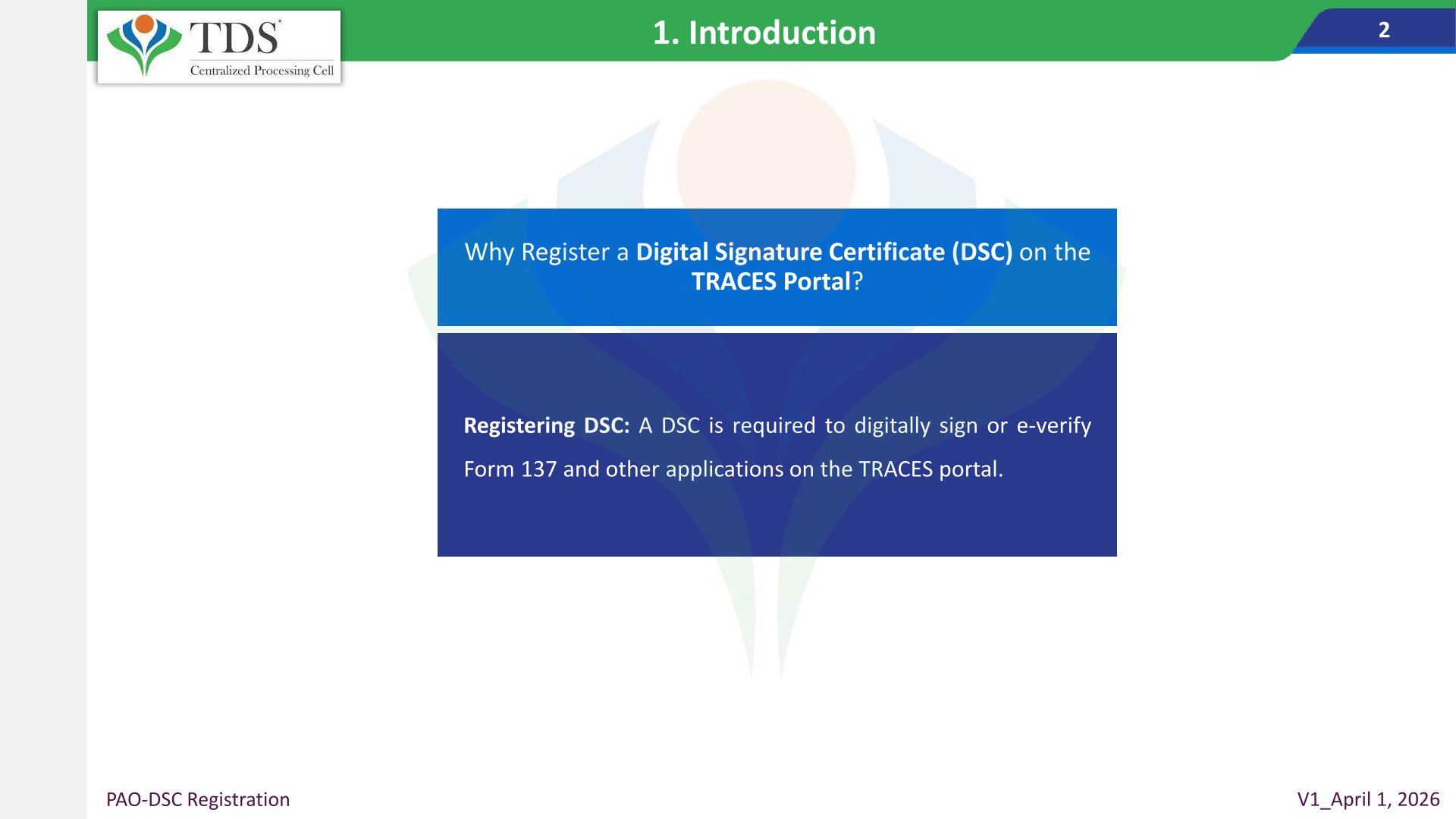 TDS
Centralized Processing Cell

1. Introduction

2

Why Register a Digital Signature Certificate (DSC) on the TRACES Portal?

Registering DSC: A DSC is required to digitally sign or e-verify Form 137 and other applications on the TRACES portal.

PAO-DSC Registration

V1_April 1, 2026